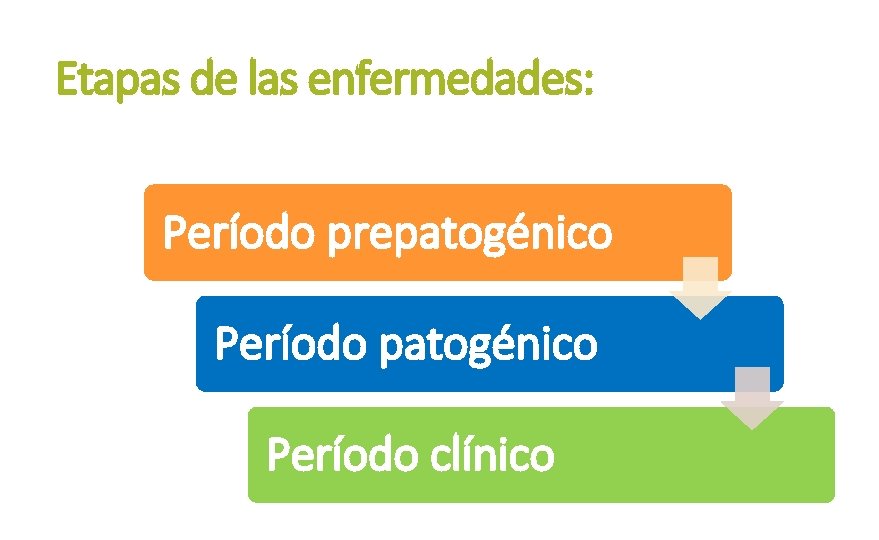 Etapas de las enfermedades:

Período prepatogénico

Período patogénico

Período clínico